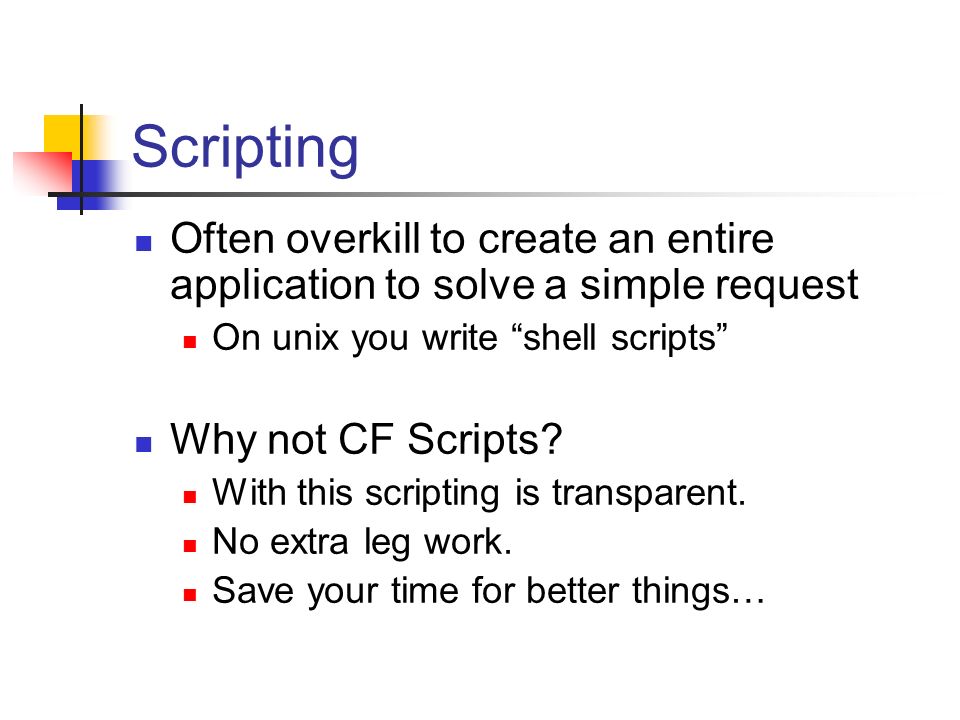 Scripting

Often overkill to create an entire application to solve a simple request

On unix you write “shell scripts”

Why not CF Scripts?

With this scripting is transparent.

No extra leg work.

Save your time for better things…